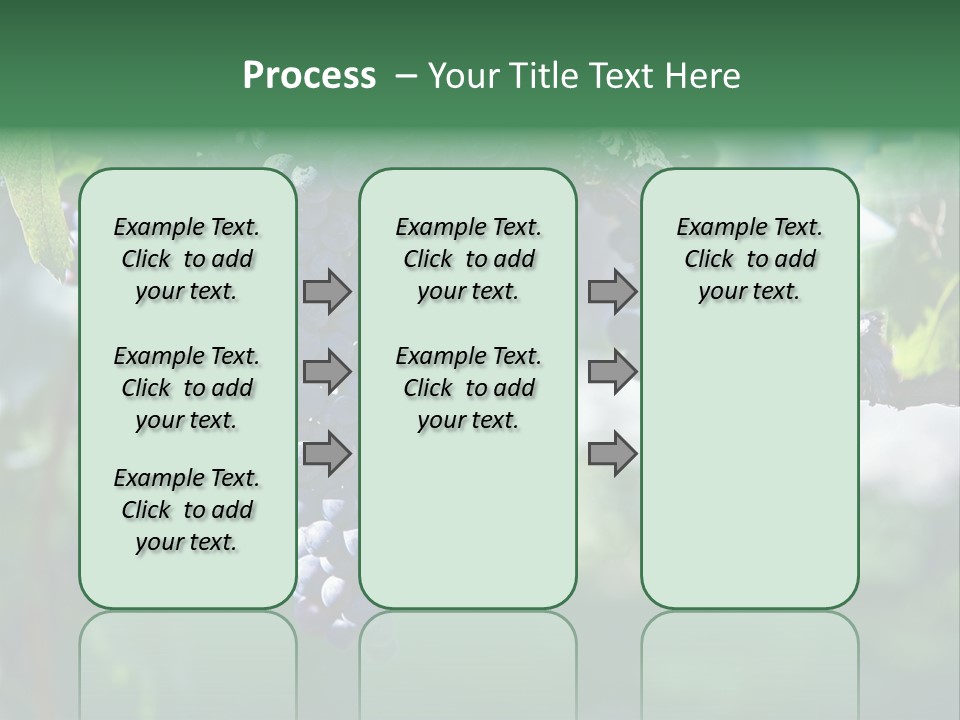 Process – Your Title Text Here

Example Text. Click to add your text.

Example Text. Click to add your text.

Example Text. Click to add your text.

Example Text. Click to add your text.

Example Text. Click to add your text.

Example Text. Click to add your text.